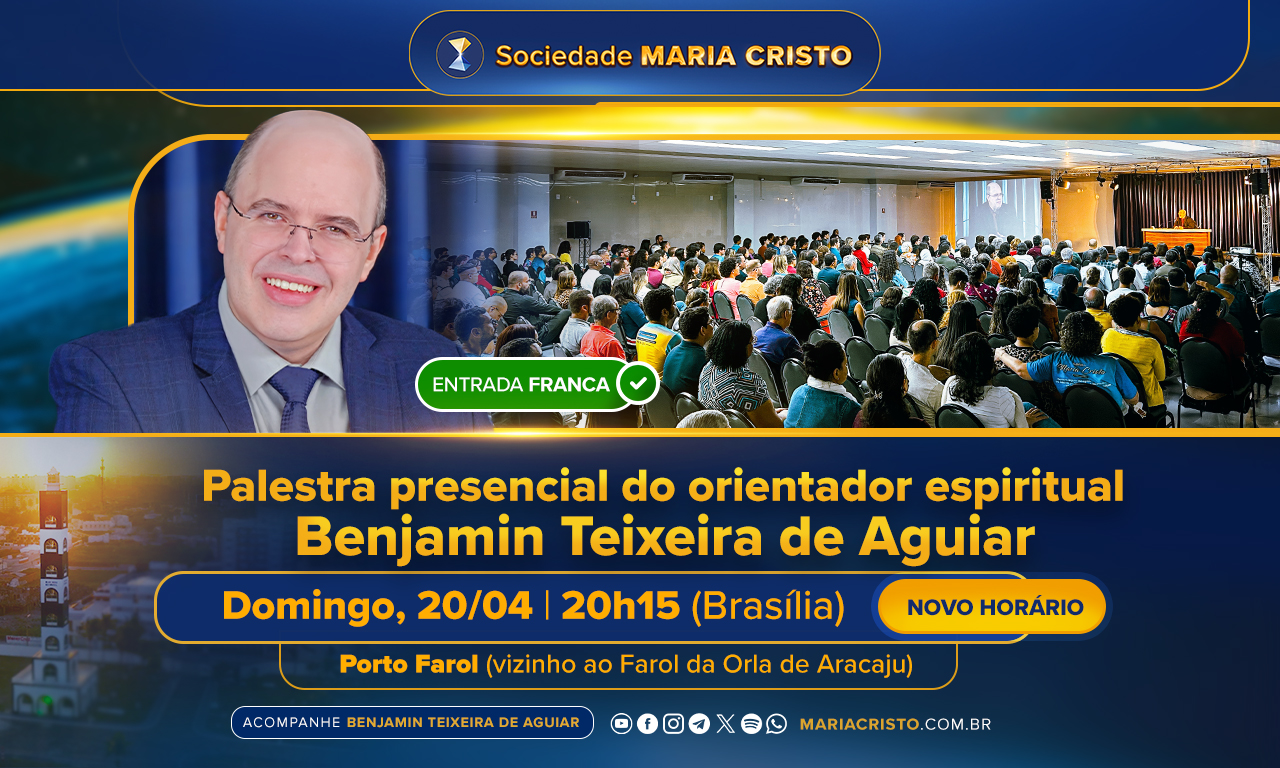 Sociedade MARIA CRISTO

ENTRADA FRANCA

Palestra presencial do orientador espiritual
Benjamin Teixeira de Aguiar

Domingo, 20/04 | 20h15 (Brasília)

NOVO HORÁRIO

Porto Farol (vizinho ao Farol da Orla de Aracaju)

ACOMPANHE BENJAMIN TEIXEIRA DE AGUIAR

MARIACRISTO.COM.BR